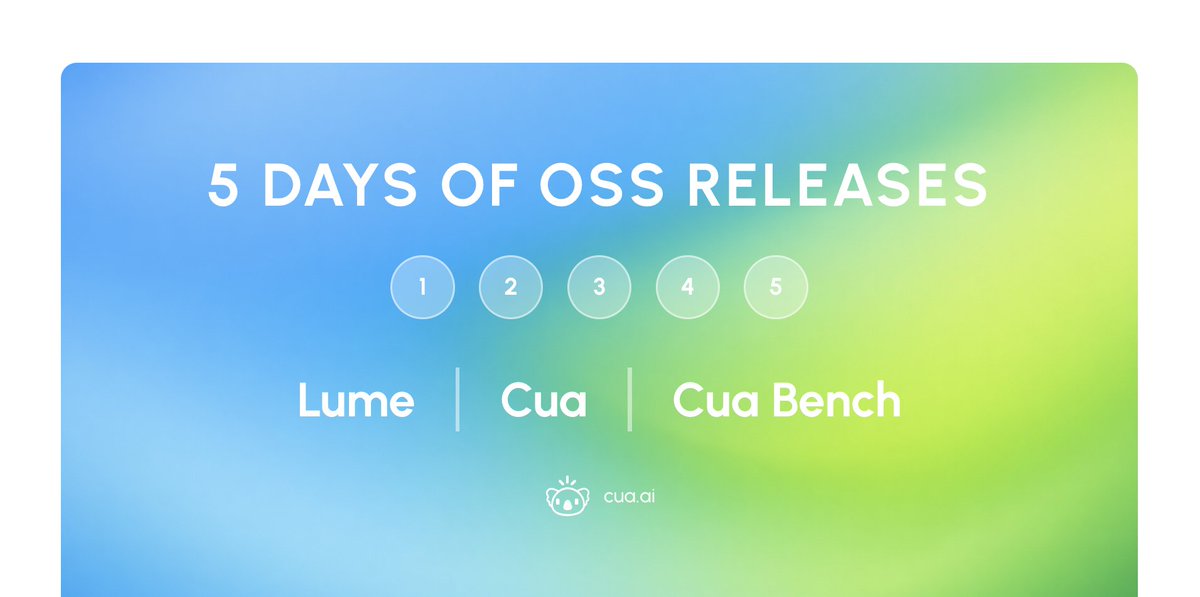 5 DAYS OF OSS RELEASES

1 2 3 4 5

Lume | Cua | Cua Bench

cua.ai